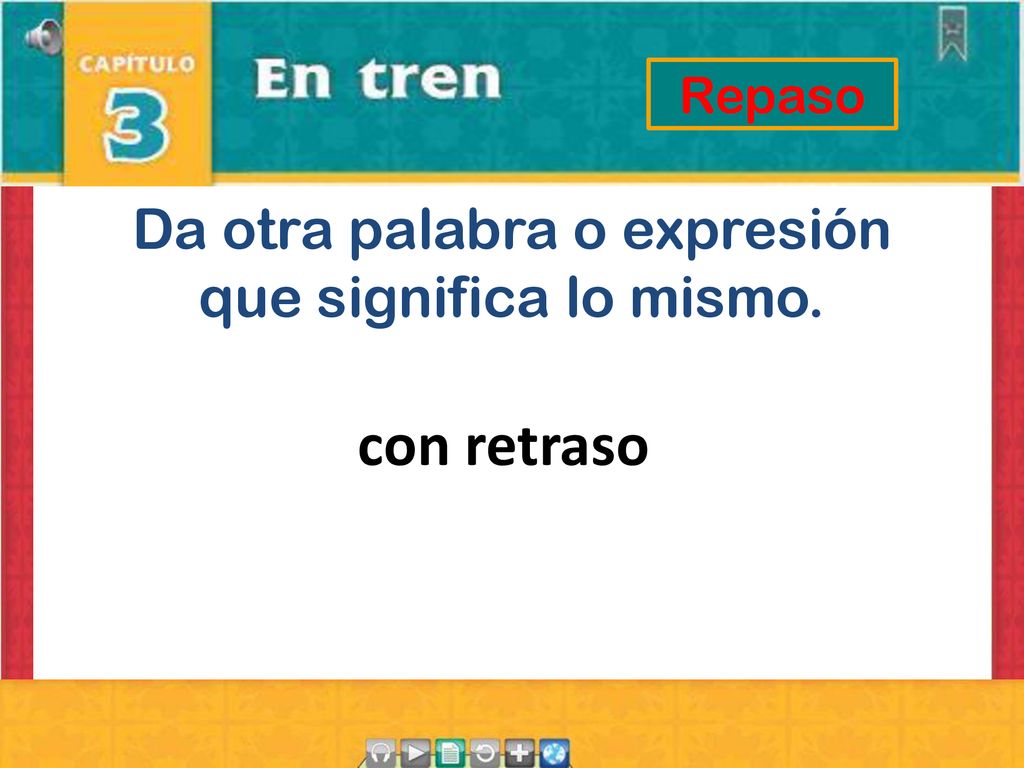 CAPÍTULO 3

En tren

Repaso

Da otra palabra o expresión que significa lo mismo.

con retraso